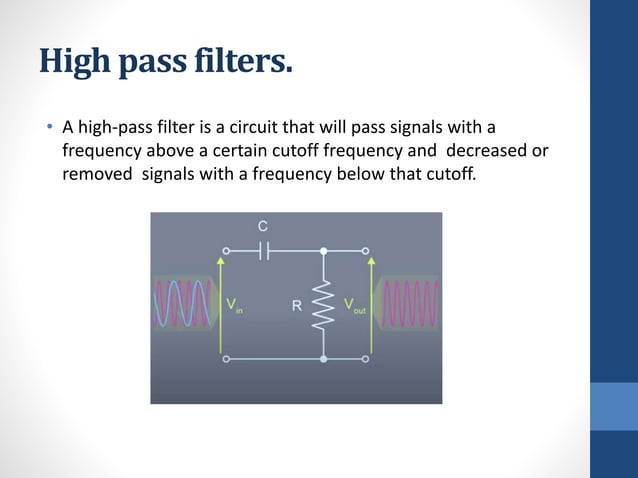 High pass filters.

• A high-pass filter is a circuit that will pass signals with a frequency above a certain cutoff frequency and decreased or removed signals with a frequency below that cutoff.

C

$V_{in}$

R

$V_{out}$